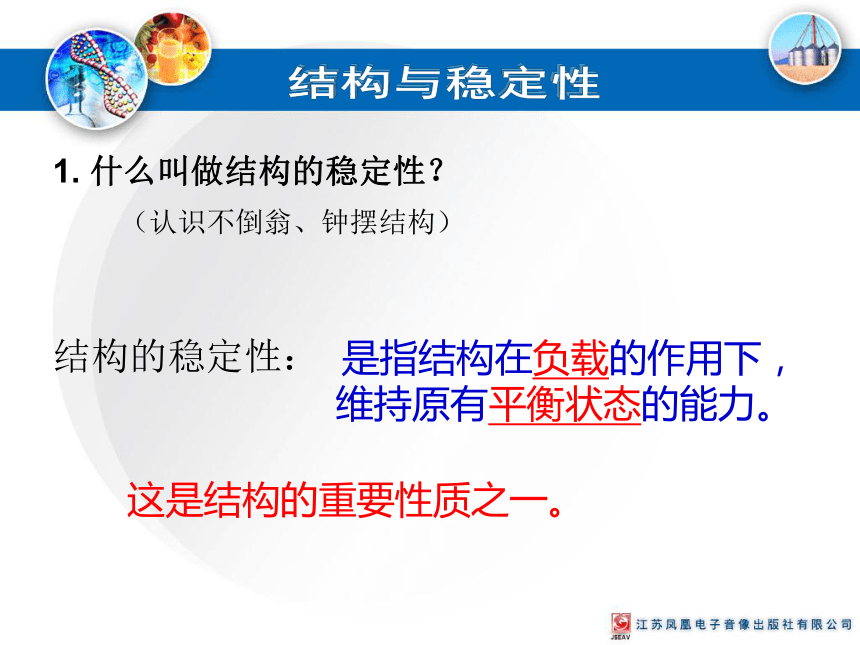 结构与稳定性

1. 什么叫做结构的稳定性？

（认识不倒翁、钟摆结构）

结构的稳定性： 是指结构在负载的作用下，维持原有平衡状态的能力。

这是结构的重要性质之一。

JSEAV 江苏凤凰电子音像出版社有限公司